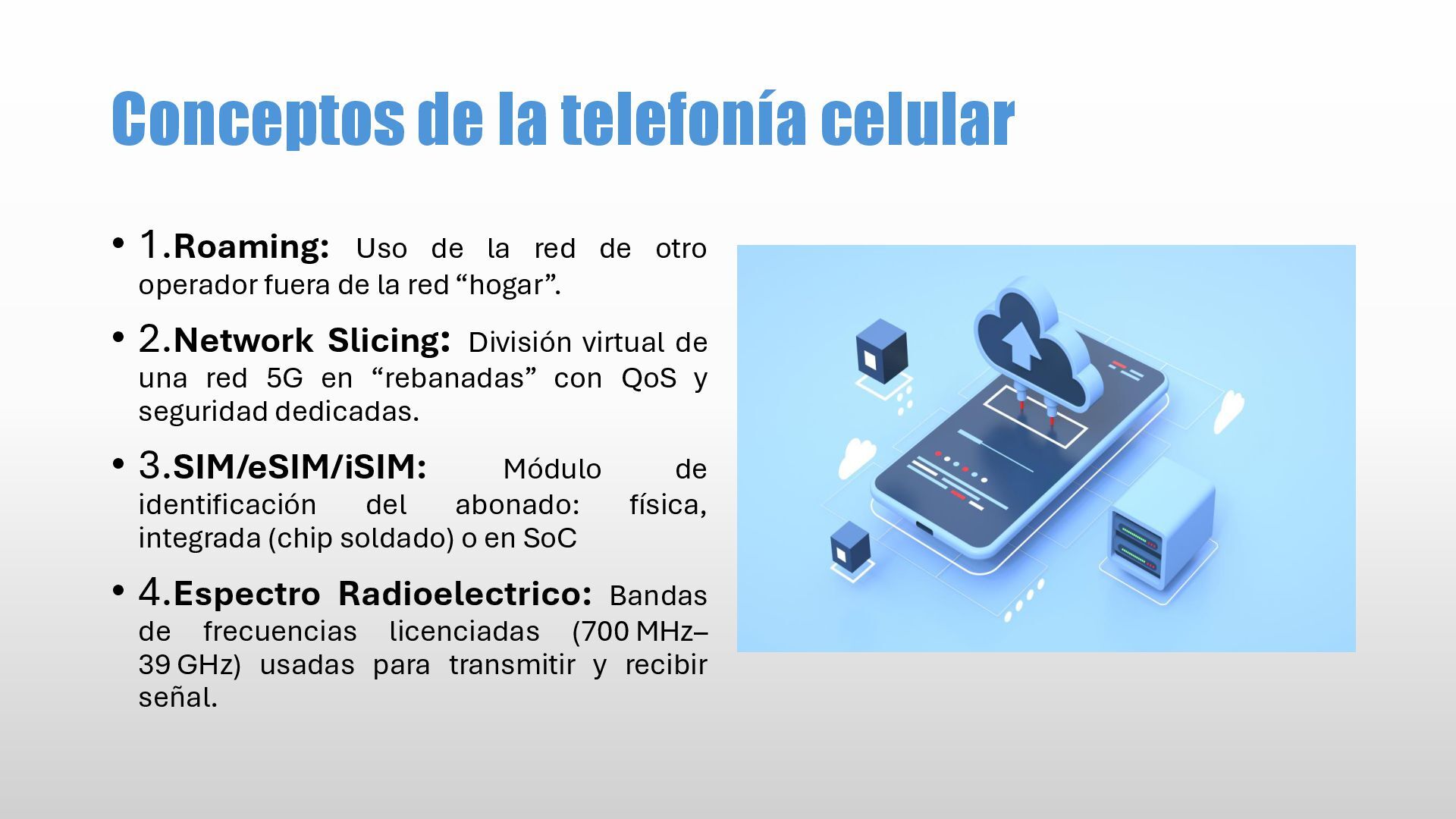 Conceptos de la telefonía celular

• 1.Roaming: Uso de la red de otro operador fuera de la red “hogar”.

• 2.Network Slicing: División virtual de una red 5G en “rebanadas” con QoS y seguridad dedicadas.

• 3.SIM/eSIM/iSIM: Módulo de identificación del abonado: física, integrada (chip soldado) o en SoC

• 4.Espectro Radioelectrico: Bandas de frecuencias licenciadas (700 MHz–39 GHz) usadas para transmitir y recibir señal.